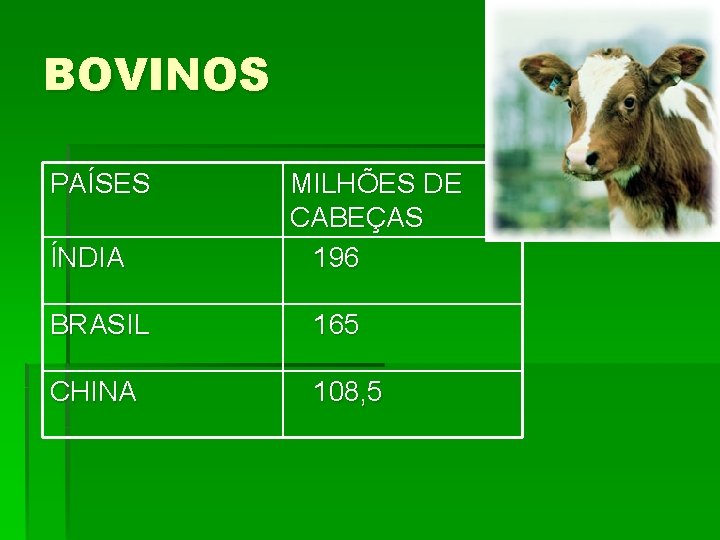 BOVINOS

| PAÍSES | MILHÕES DE CABEÇAS |
|---|---|
| ÍNDIA | 196 |
| BRASIL | 165 |
| CHINA | 108,5 |